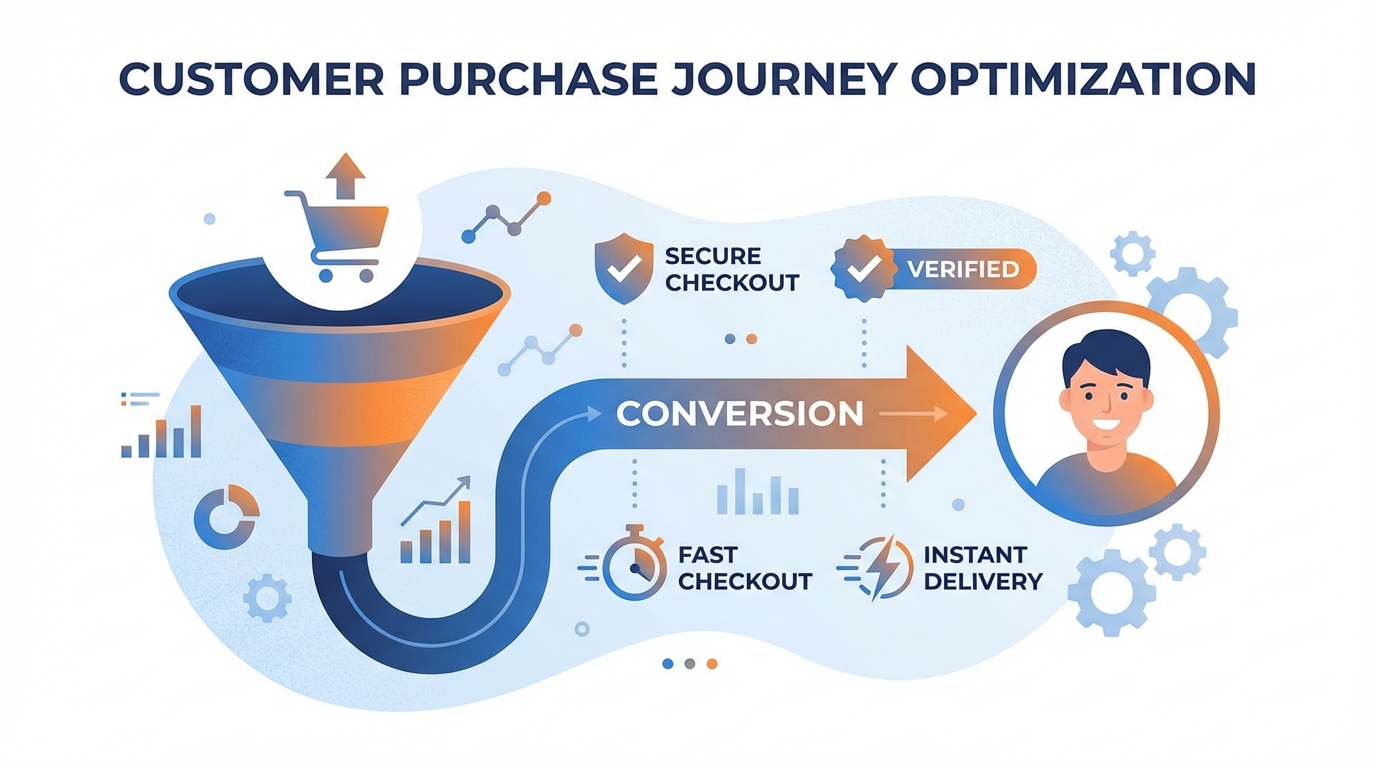 CUSTOMER PURCHASE JOURNEY OPTIMIZATION

SECURE CHECKOUT

VERIFIED

CONVERSION

FAST CHECKOUT

INSTANT DELIVERY